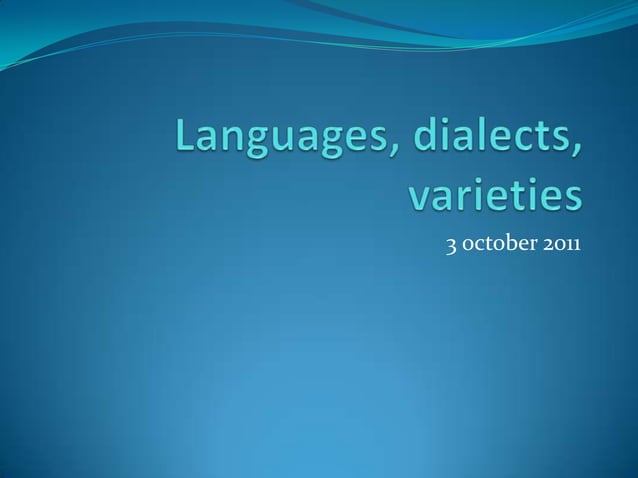 Languages, dialects, varieties

3 october 2011